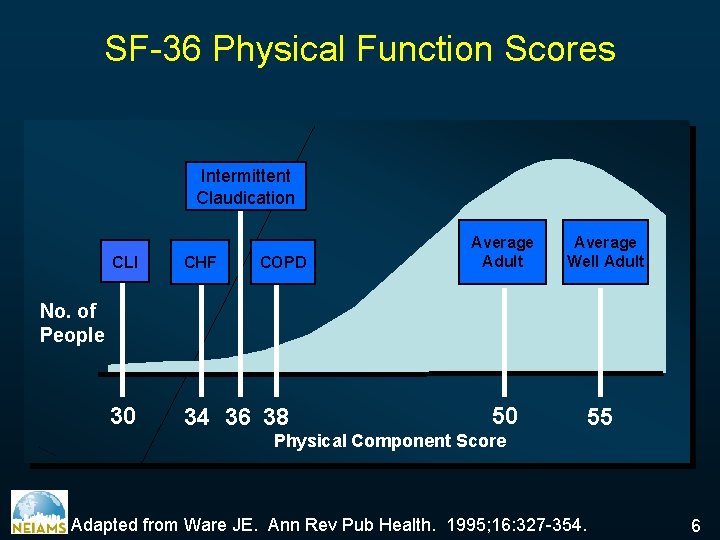 SF-36 Physical Function Scores

Intermittent Claudication

CLI

CHF

COPD

Average Adult

Average Well Adult

No. of People

30

34

36

38

50

55

Physical Component Score

NEIAMS

Adapted from Ware JE. Ann Rev Pub Health. 1995;16:327-354.

6